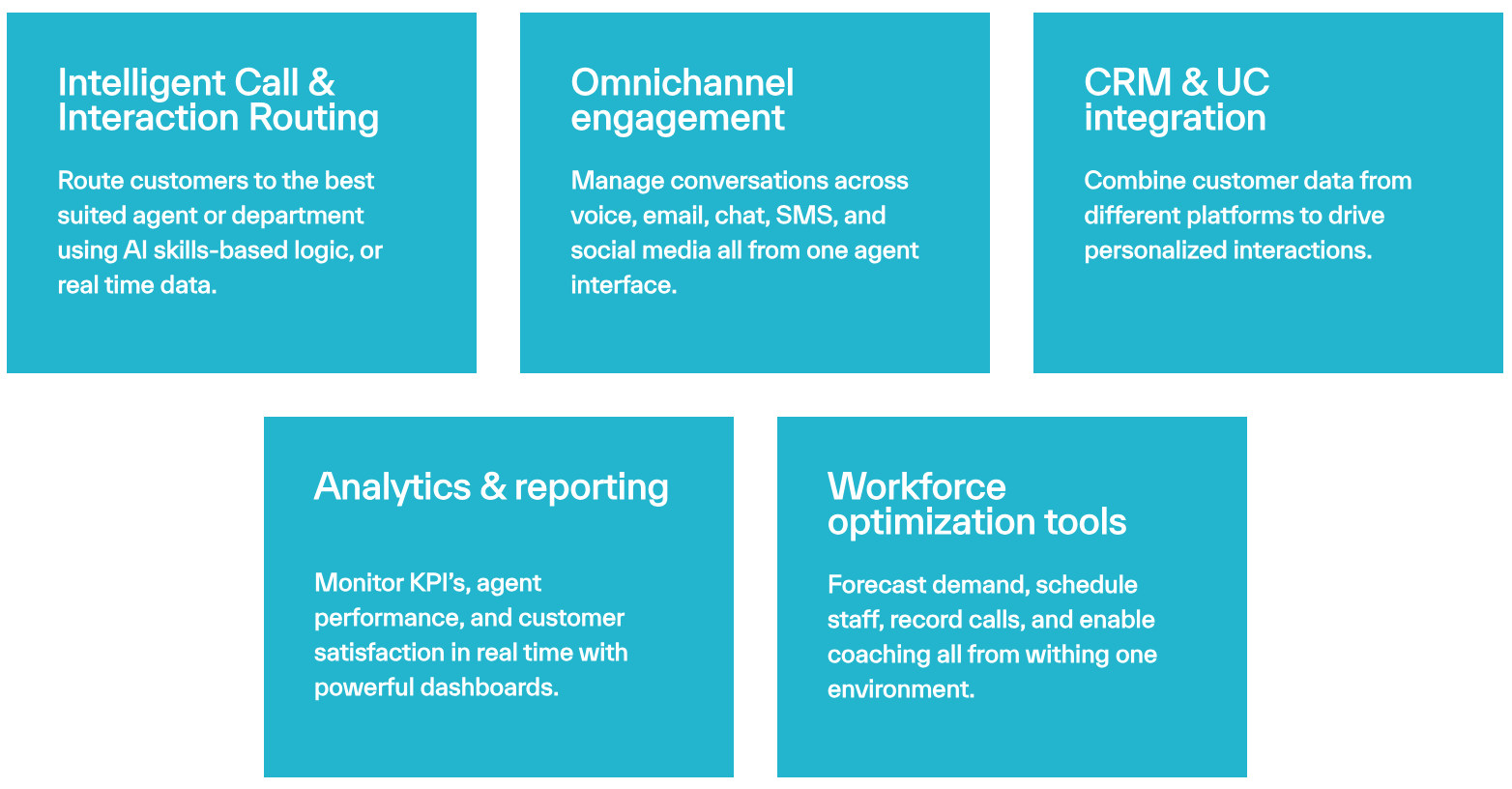 Intelligent Call & Interaction Routing

Route customers to the best suited agent or department using AI skills-based logic, or real time data.

Omnichannel engagement

Manage conversations across voice, email, chat, SMS, and social media all from one agent interface.

CRM & UC integration

Combine customer data from different platforms to drive personalized interactions.

Analytics & reporting

Monitor KPI's, agent performance, and customer satisfaction in real time with powerful dashboards.

Workforce optimization tools

Forecast demand, schedule staff, record calls, and enable coaching all from withing one environment.